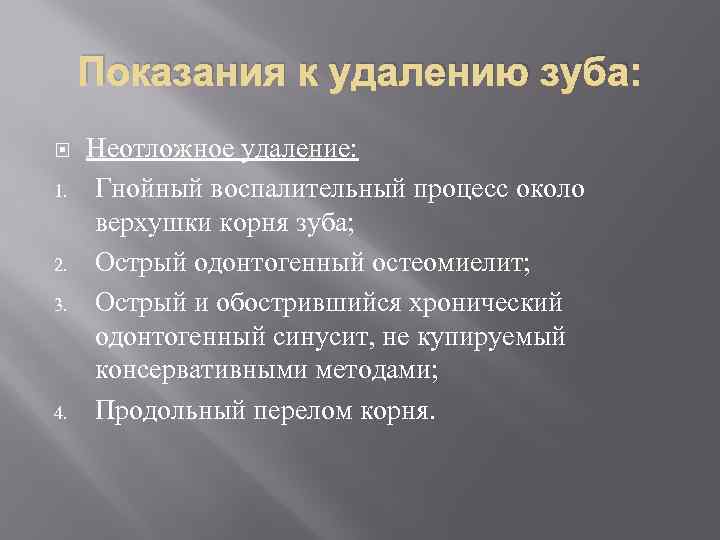 Показания к удалению зуба:

Неотложное удаление:

1. Гнойный воспалительный процесс около верхушки корня зуба;
2. Острый одонтогенный остеомиелит;
3. Острый и обострившийся хронический одонтогенный синусит, не купируемый консервативными методами;
4. Продольный перелом корня.